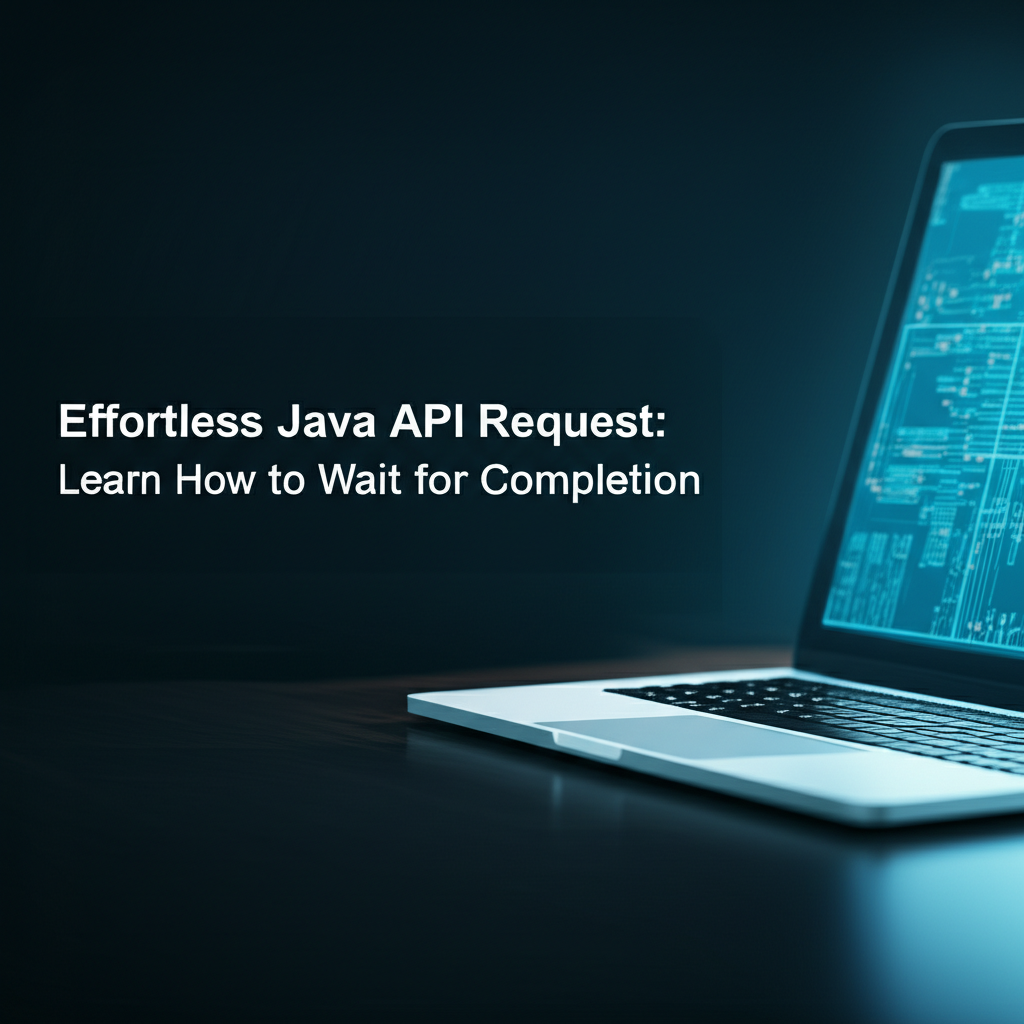 Effortless Java API Request:
Learn How to Wait for Completion